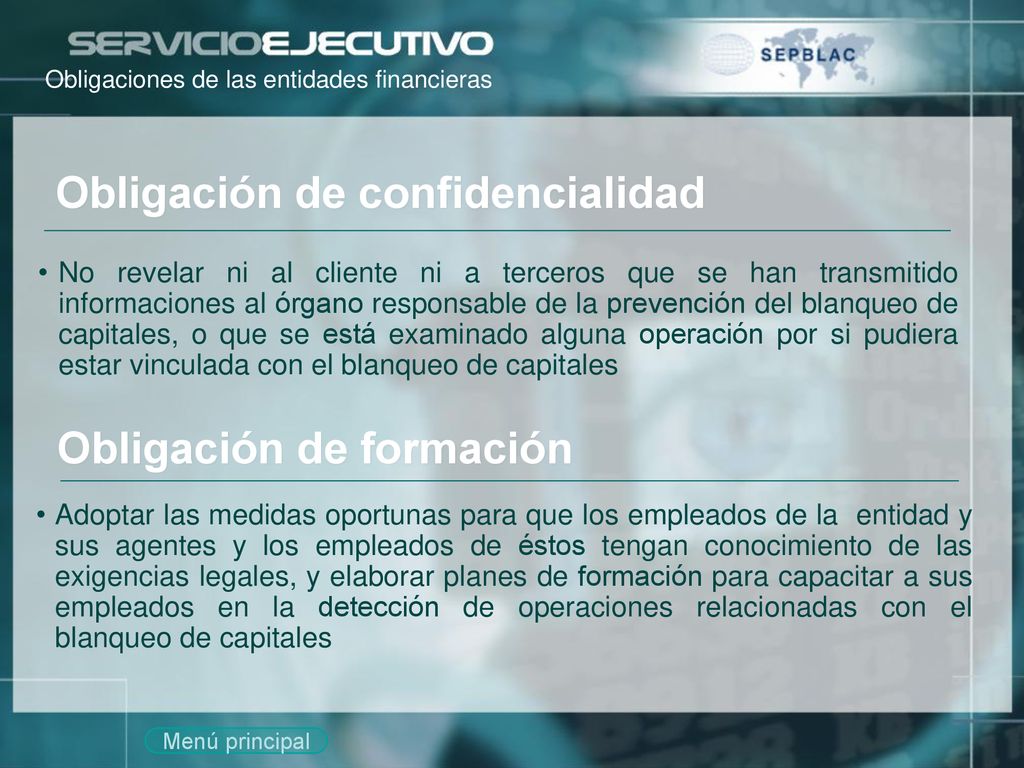 SERVICIOEJECUTIVO

SEPBLAC

Obligaciones de las entidades financieras

Obligación de confidencialidad

• No revelar ni al cliente ni a terceros que se han transmitido informaciones al órgano responsable de la prevención del blanqueo de capitales, o que se está examinado alguna operación por si pudiera estar vinculada con el blanqueo de capitales

Obligación de formación

• Adoptar las medidas oportunas para que los empleados de la entidad y sus agentes y los empleados de éstos tengan conocimiento de las exigencias legales, y elaborar planes de formación para capacitar a sus empleados en la detección de operaciones relacionadas con el blanqueo de capitales

Menú principal